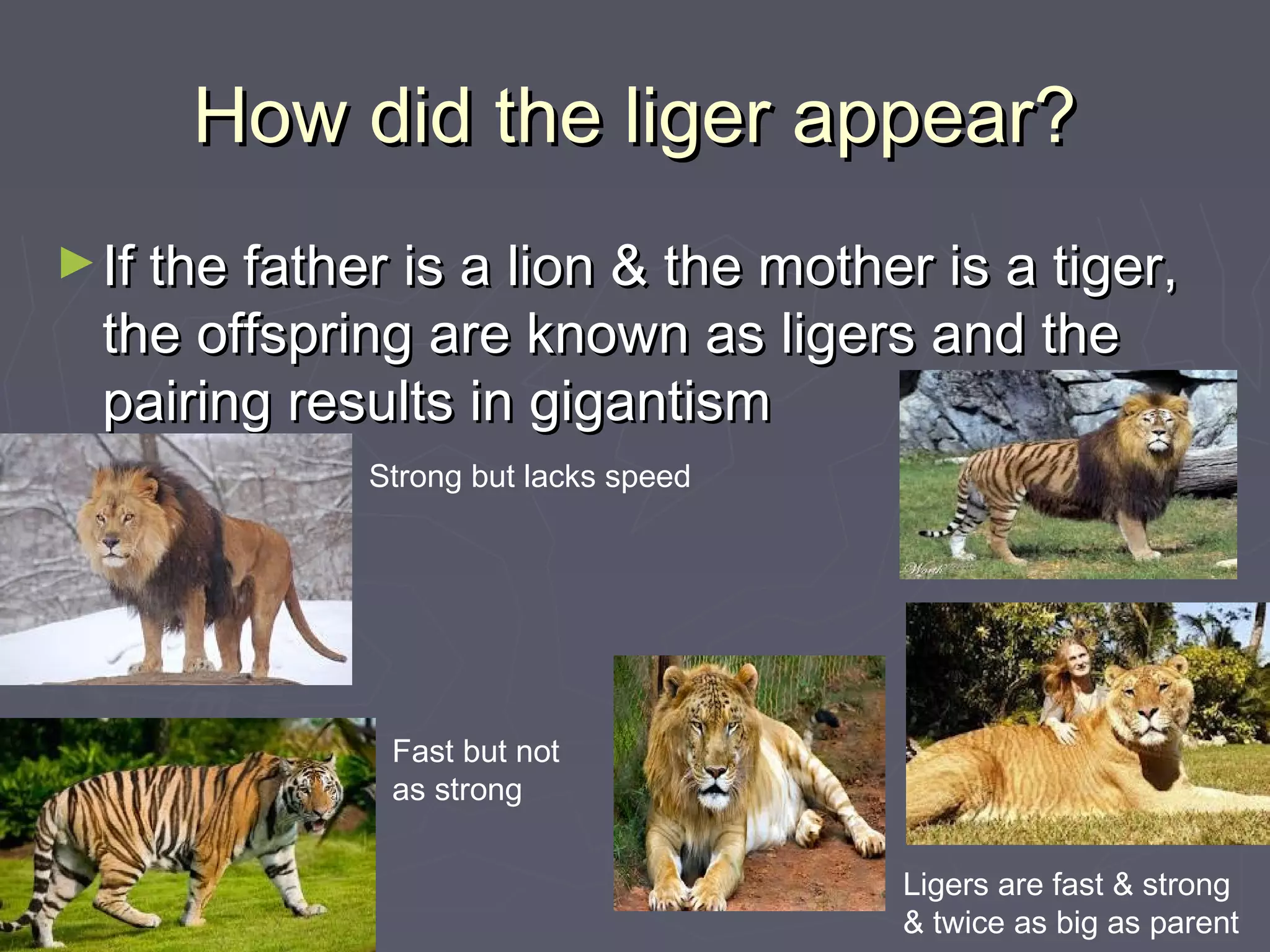 How did the liger appear?

► If the father is a lion & the mother is a tiger, the offspring are known as ligers and the pairing results in gigantism

Strong but lacks speed

Fast but not as strong

Ligers are fast & strong & twice as big as parent